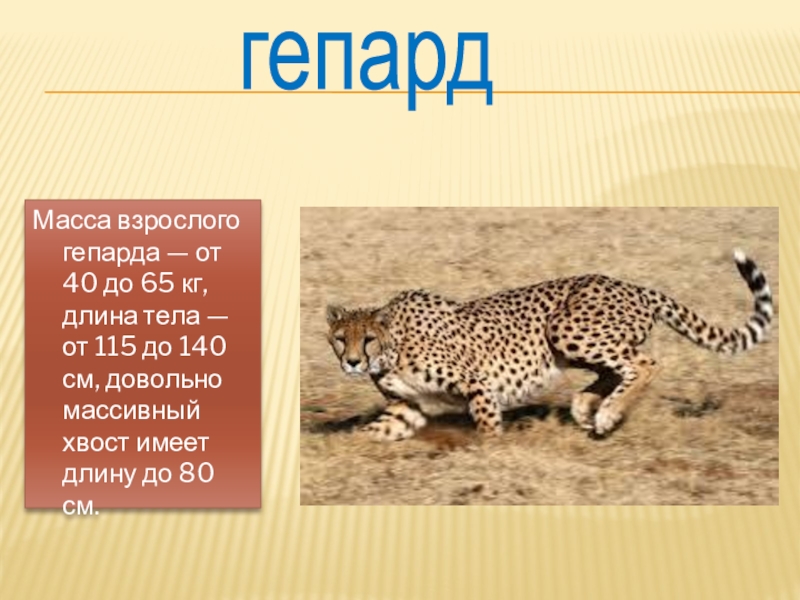 гепард

Масса взрослого гепарда — от 40 до 65 кг, длина тела — от 115 до 140 см, довольно массивный хвост имеет длину до 80 см.